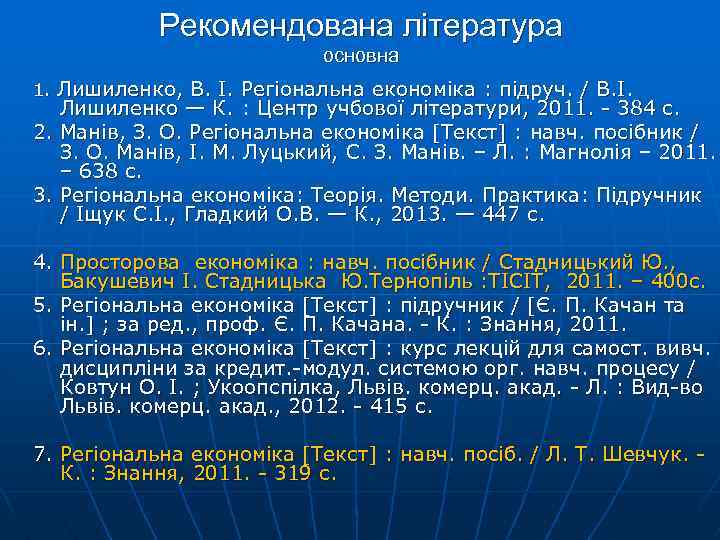 Рекомендована література
основна

1. Лишиленко, В. І. Регіональна економіка : підруч. / В.І. Лишиленко — К. : Центр учбової літератури, 2011. - 384 с.

2. Манів, З. О. Регіональна економіка [Текст] : навч. посібник / З. О. Манів, І. М. Луцький, С. З. Манів. – Л. : Магнолія – 2011. – 638 с.

3. Регіональна економіка: Теорія. Методи. Практика: Підручник / Іщук С.І., Гладкий О.В. — К., 2013. — 447 с.

4. Просторова економіка : навч. посібник / Стадницький Ю., Бакушевич І. Стадницька Ю.Тернопіль :ТІСІТ, 2011. – 400с.

5. Регіональна економіка [Текст] : підручник / [Є. П. Качан та ін.] ; за ред., проф. Є. П. Качана. - К. : Знання, 2011.

6. Регіональна економіка [Текст] : курс лекцій для самост. вивч. дисципліни за кредит.-модул. системою орг. навч. процесу / Ковтун О. І. ; Укоопспілка, Львів. комерц. акад. - Л. : Вид-во Львів. комерц. акад., 2012. - 415 с.

7. Регіональна економіка [Текст] : навч. посіб. / Л. Т. Шевчук. - К. : Знання, 2011. - 319 с.